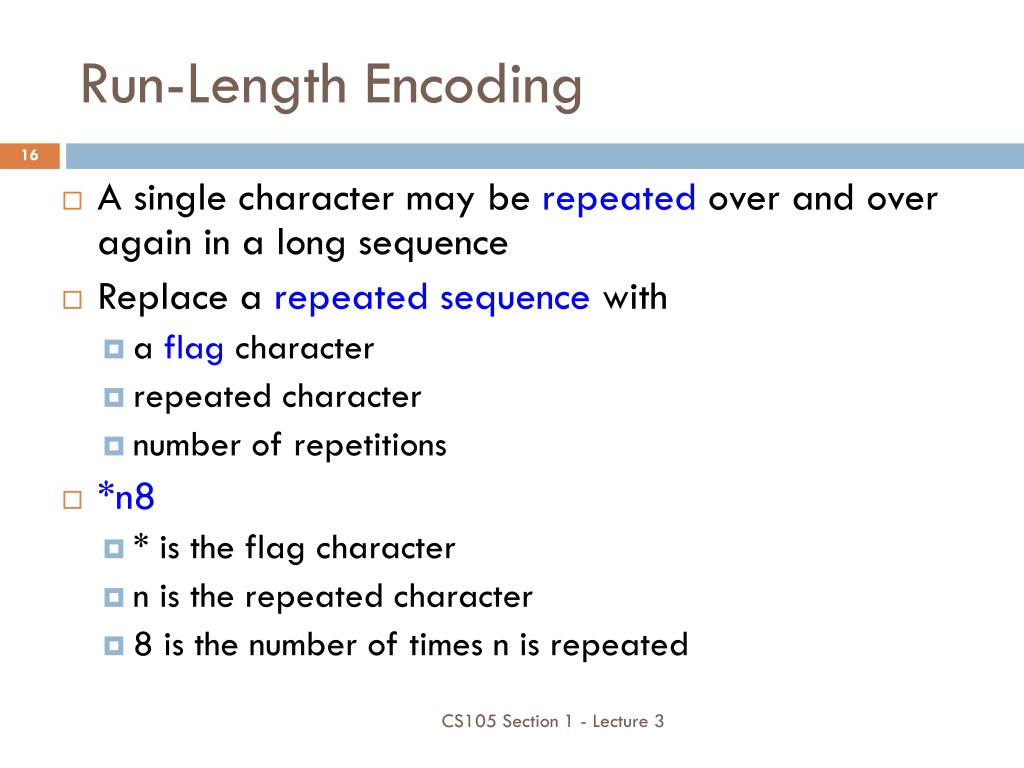 Run-Length Encoding

16

A single character may be repeated over and over again in a long sequence

Replace a repeated sequence with

a flag character

repeated character

number of repetitions

*n8

* is the flag character

n is the repeated character

8 is the number of times n is repeated

CS105 Section 1 - Lecture 3